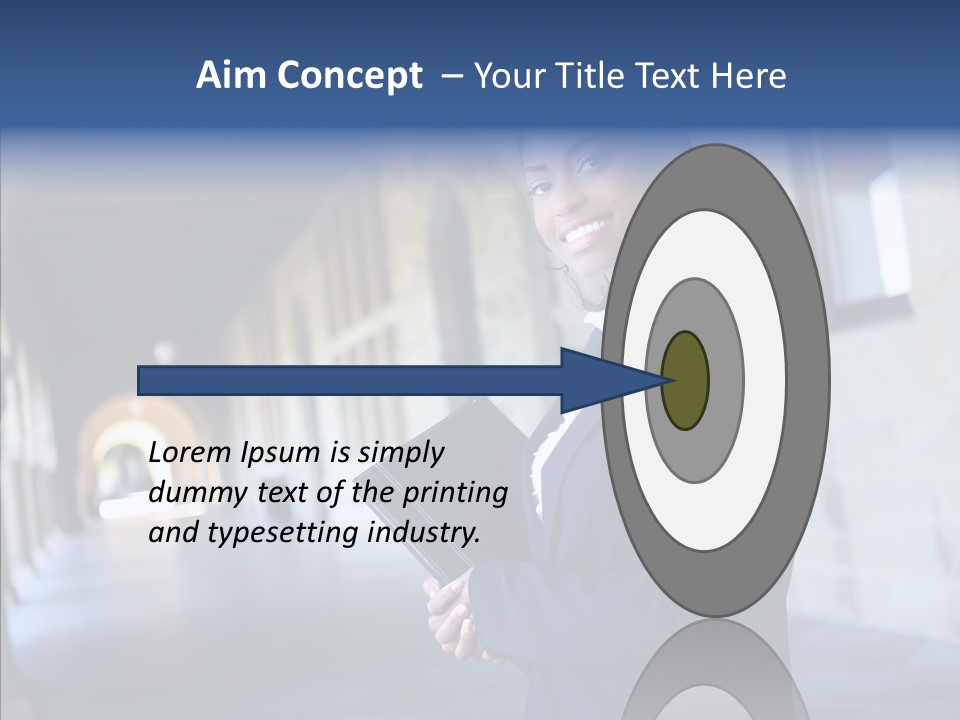 Aim Concept – Your Title Text Here

Lorem Ipsum is simply dummy text of the printing and typesetting industry.